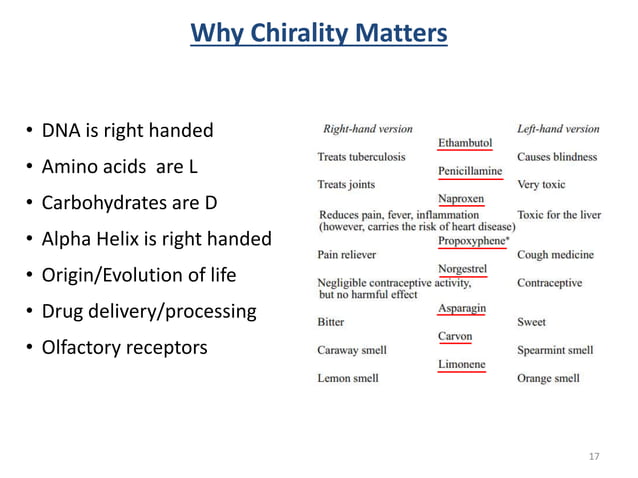 Why Chirality Matters

• DNA is right handed
• Amino acids are L
• Carbohydrates are D
• Alpha Helix is right handed
• Origin/Evolution of life
• Drug delivery/processing
• Olfactory receptors

| Right-hand version | | Left-hand version |
|---|---|---|
| | Ethambutol | |
| Treats tuberculosis | | Causes blindness |
| | Penicillamine | |
| Treats joints | | Very toxic |
| | Naproxen | |
| Reduces pain, fever, inflammation (however, carries the risk of heart disease) | | Toxic for the liver |
| | Propoxyphene* | |
| Pain reliever | | Cough medicine |
| | Norgestrel | |
| Negligible contraceptive activity, but no harmful effect | | Contraceptive |
| | Asparagin | |
| Bitter | | Sweet |
| | Carvon | |
| Caraway smell | | Spearmint smell |
| | Limonene | |
| Lemon smell | | Orange smell |

17